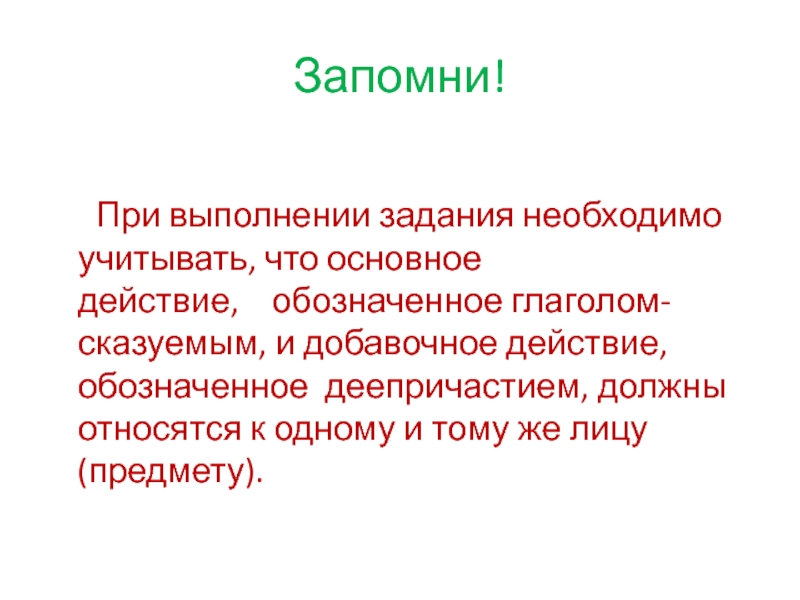 Запомни!

При выполнении задания необходимо учитывать, что основное действие, обозначенное глаголом-сказуемым, и добавочное действие, обозначенное деепричастием, должны относятся к одному и тому же лицу (предмету).